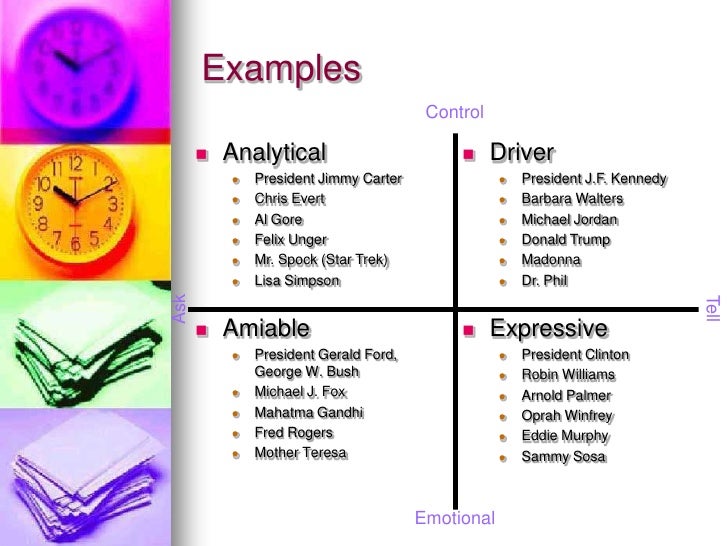 Examples

Control

Analytical
- President Jimmy Carter
- Chris Evert
- Al Gore
- Felix Unger
- Mr. Spock (Star Trek)
- Lisa Simpson

Driver
- President J.F. Kennedy
- Barbara Walters
- Michael Jordan
- Donald Trump
- Madonna
- Dr. Phil

Ask

Tell

Amiable
- President Gerald Ford, George W. Bush
- Michael J. Fox
- Mahatma Gandhi
- Fred Rogers
- Mother Teresa

Expressive
- President Clinton
- Robin Williams
- Arnold Palmer
- Oprah Winfrey
- Eddie Murphy
- Sammy Sosa

Emotional